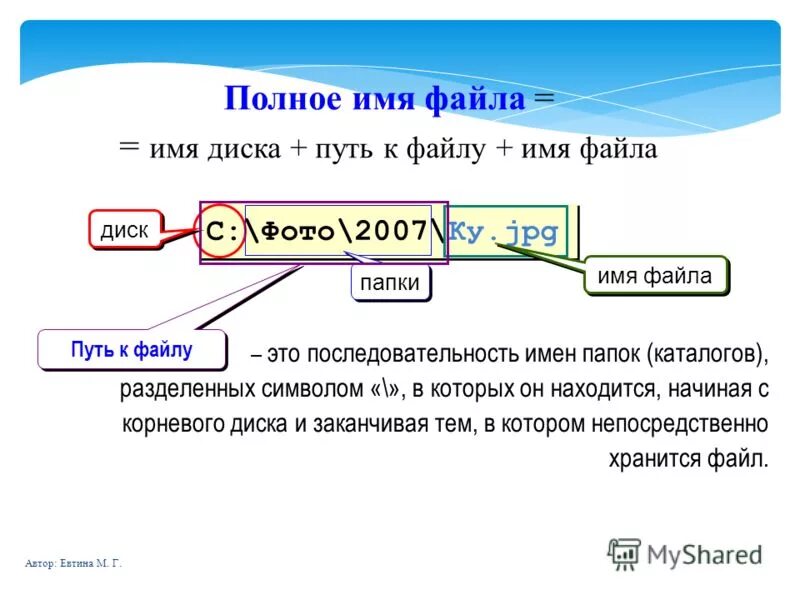 Полное имя файла =

= имя диска + путь к файлу + имя файла

диск

C:\Фото\2007\Ку.jpg

папки

имя файла

Путь к файлу – это последовательность имен папок (каталогов), разделенных символом «\», в которых он находится, начиная с корневого диска и заканчивая тем, в котором непосредственно хранится файл.

Автор: Евтина М. Г.

MyShared